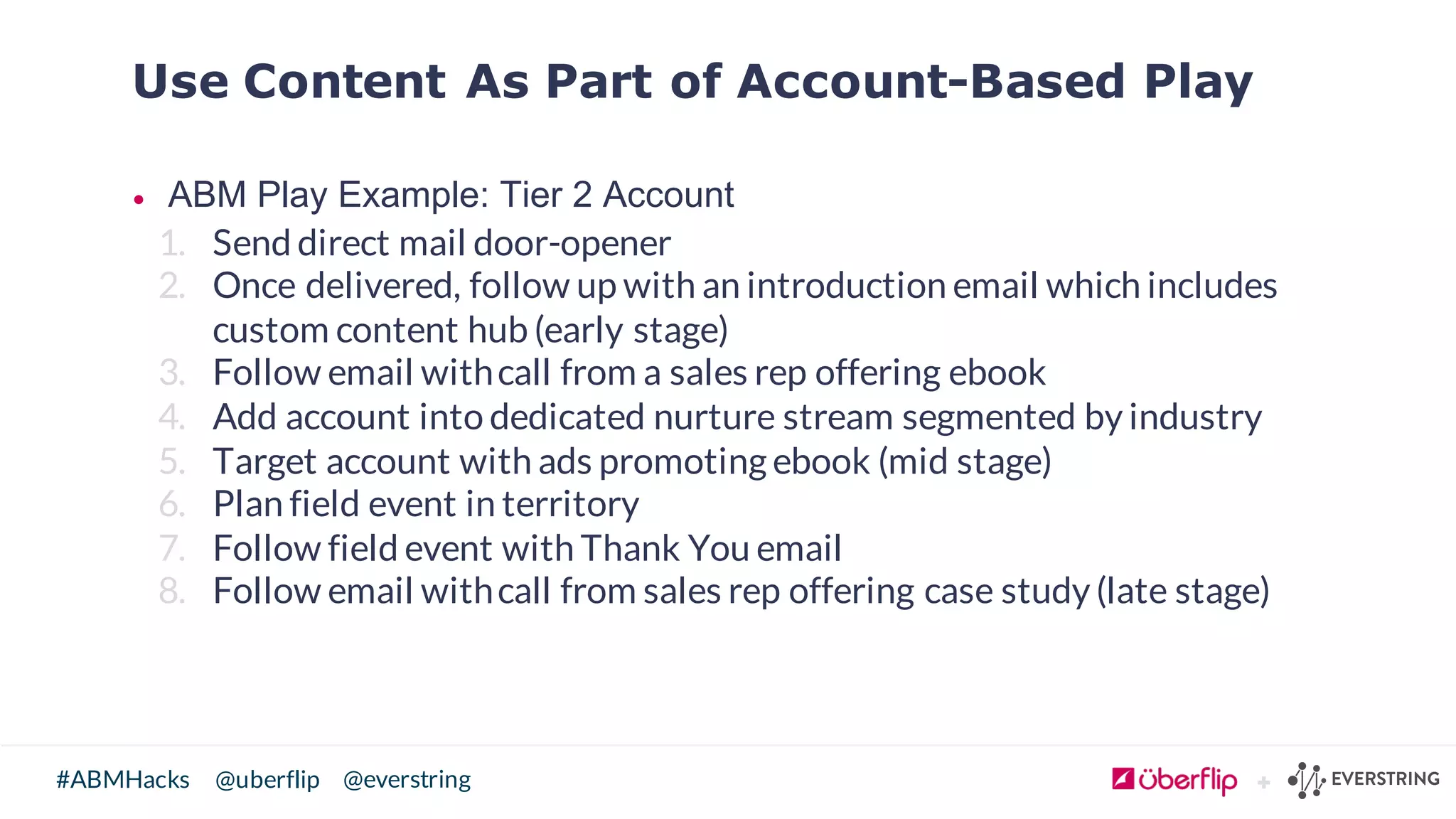 Use Content As Part of Account-Based Play

• ABM Play Example: Tier 2 Account

1. Send direct mail door-opener
2. Once delivered, follow up with an introduction email which includes custom content hub (early stage)
3. Follow email with call from a sales rep offering ebook
4. Add account into dedicated nurture stream segmented by industry
5. Target account with ads promoting ebook (mid stage)
6. Plan field event in territory
7. Follow field event with Thank You email
8. Follow email with call from sales rep offering case study (late stage)

#ABMHacks @uberflip @everstring

überflip + EVERSTRING